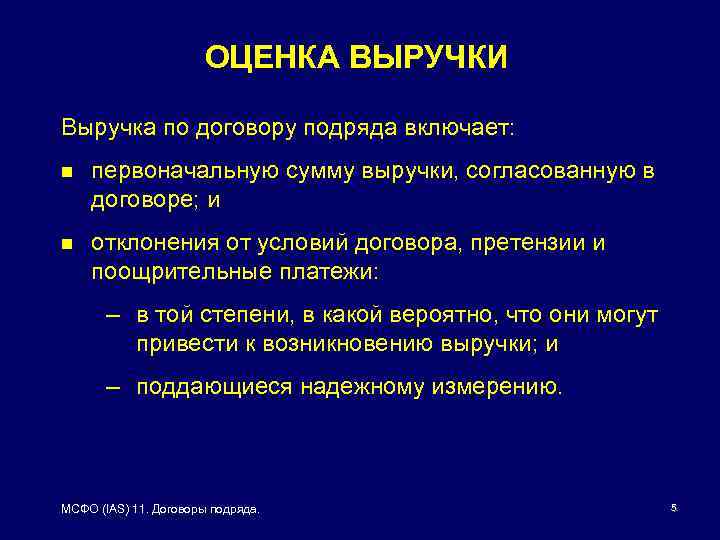 ОЦЕНКА ВЫРУЧКИ

Выручка по договору подряда включает:

■ первоначальную сумму выручки, согласованную в договоре; и

■ отклонения от условий договора, претензии и поощрительные платежи:

– в той степени, в какой вероятно, что они могут привести к возникновению выручки; и

– поддающиеся надежному измерению.

МСФО (IAS) 11. Договоры подряда.

5